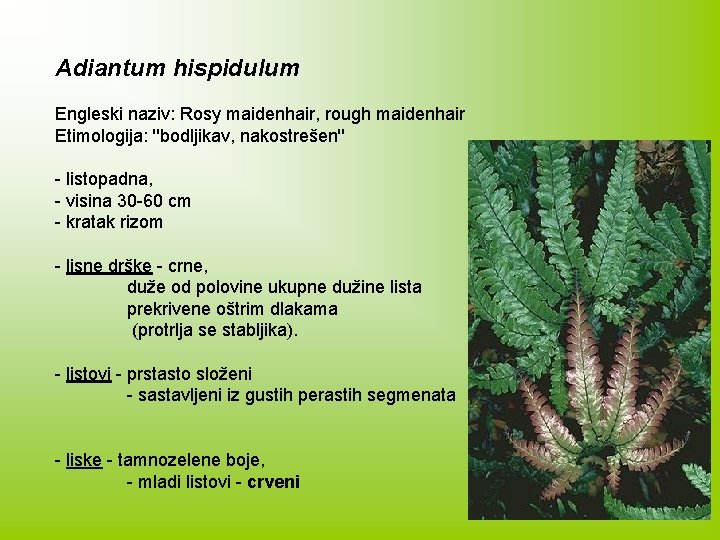 Adiantum hispidulum

Engleski naziv: Rosy maidenhair, rough maidenhair
Etimologija: "bodljikav, nakostrešen"

- listopadna,
- visina 30-60 cm
- kratak rizom

- lisne drške - crne,
duže od polovine ukupne dužine lista
prekrivene oštrim dlakama
(protrlja se stabljika).

- listovi - prstasto složeni
- sastavljeni iz gustih perastih segmenata

- liske - tamnozelene boje,
- mladi listovi - crveni